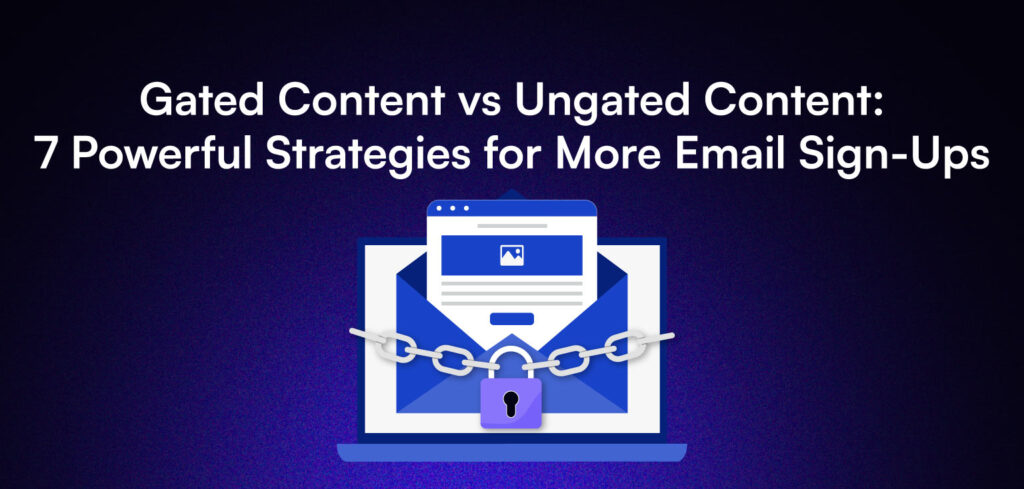 Gated Content vs Ungated Content:
7 Powerful Strategies for More Email Sign-Ups